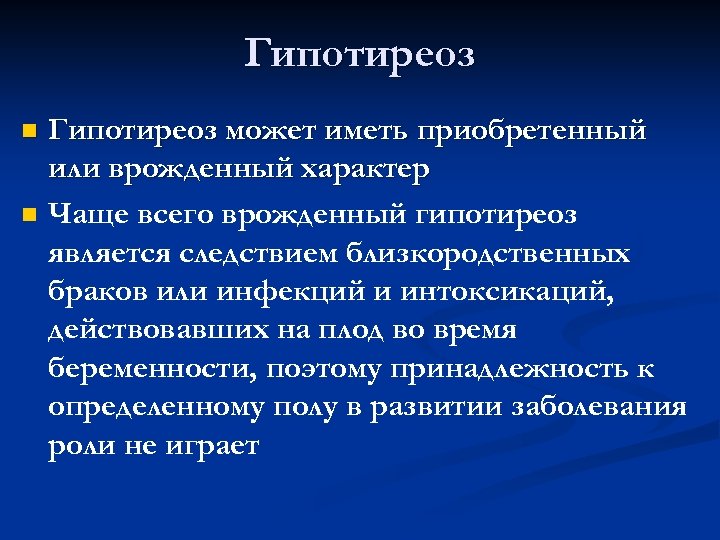 Гипотиреоз

Гипотиреоз может иметь приобретенный или врожденный характер

Чаще всего врожденный гипотиреоз является следствием близкородственных браков или инфекций и интоксикаций, действовавших на плод во время беременности, поэтому принадлежность к определенному полу в развитии заболевания роли не играет